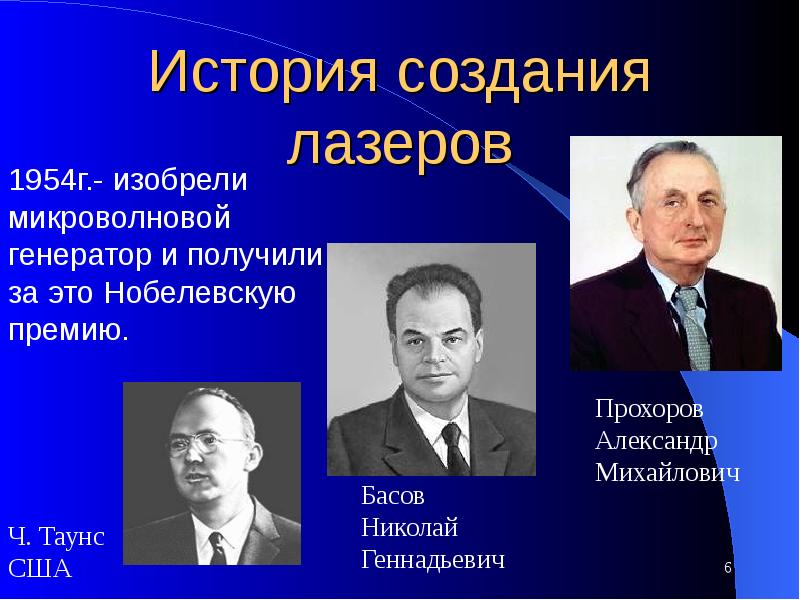 История создания лазеров

1954г.- изобрели микроволновой генератор и получили за это Нобелевскую премию.

Прохоров
Александр
Михайлович

Басов
Николай
Геннадьевич

Ч. Таунс
США

6